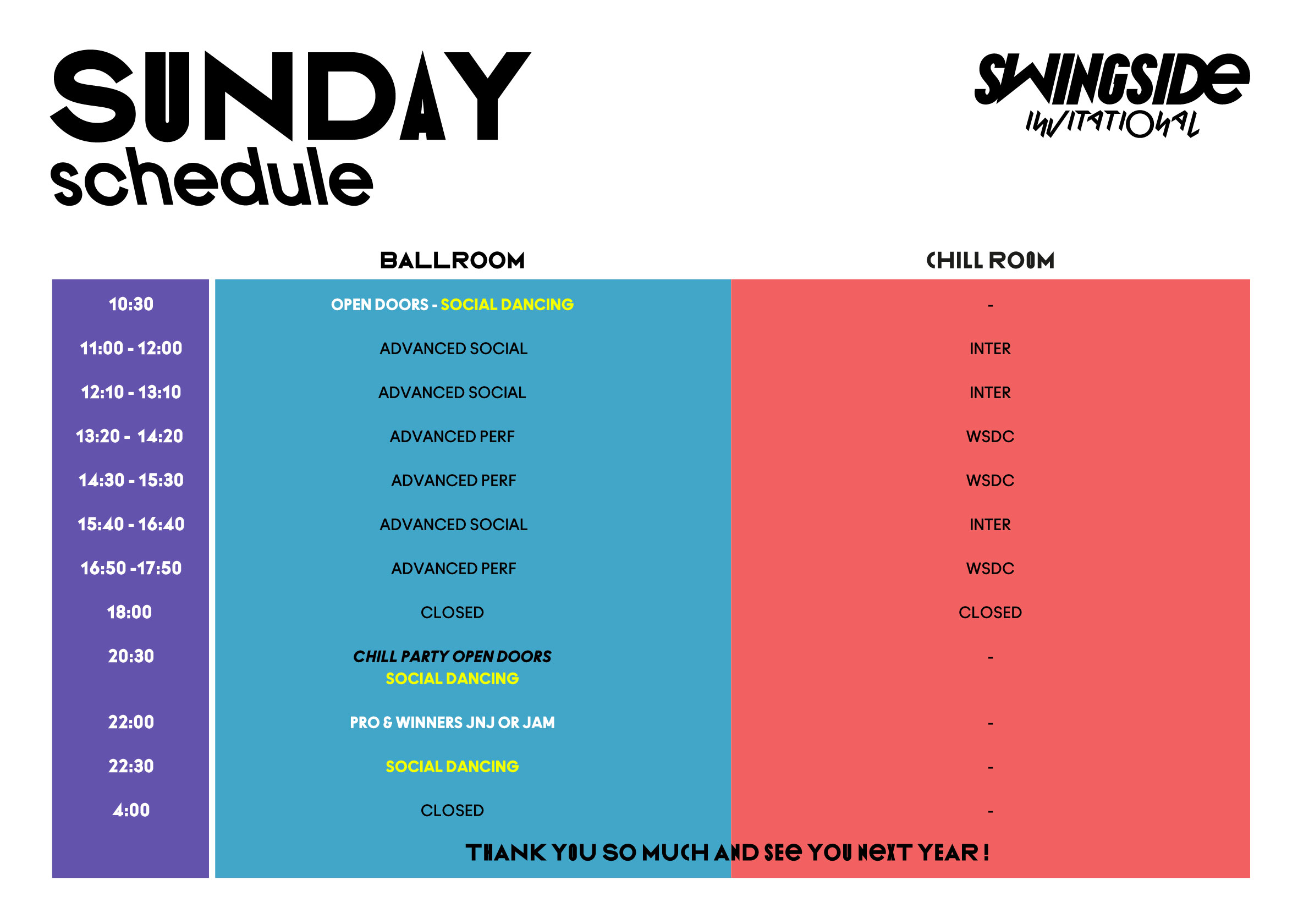 SUNDAY
schedule

SWINGSIDE
INVITATIONAL

| | BALLROOM | CHILL ROOM |
|---|---|---|
| 10:30 | OPEN DOORS - SOCIAL DANCING | - |
| 11:00 - 12:00 | ADVANCED SOCIAL | INTER |
| 12:10 - 13:10 | ADVANCED SOCIAL | INTER |
| 13:20 - 14:20 | ADVANCED PERF | WSDC |
| 14:30 - 15:30 | ADVANCED PERF | WSDC |
| 15:40 - 16:40 | ADVANCED SOCIAL | INTER |
| 16:50 -17:50 | ADVANCED PERF | WSDC |
| 18:00 | CLOSED | CLOSED |
| 20:30 | CHILL PARTY OPEN DOORS SOCIAL DANCING | - |
| 22:00 | PRO & WINNERS JNJ OR JAM | - |
| 22:30 | SOCIAL DANCING | - |
| 4:00 | CLOSED | - |

THANK YOU SO MUCH AND SEE YOU NEXT YEAR !